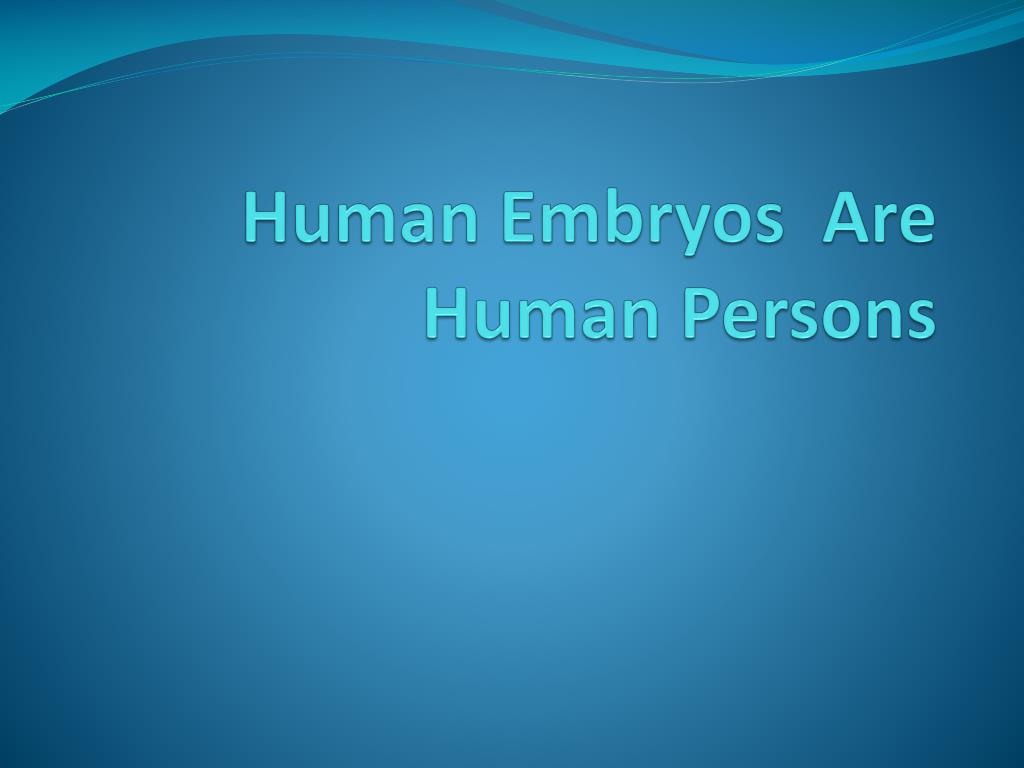 Human Embryos  Are Human Persons